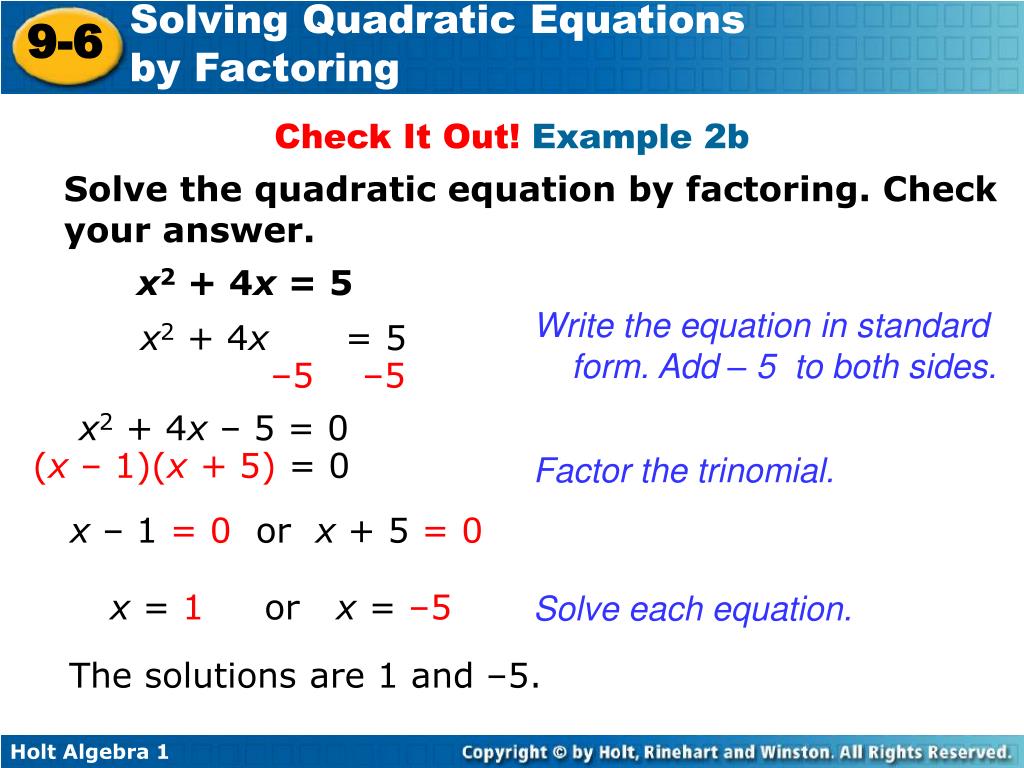 9-6 Solving Quadratic Equations by Factoring

Check It Out! Example 2b

Solve the quadratic equation by factoring. Check your answer.

$x^2 + 4x = 5$

$x^2 + 4x = 5$
$-5 \quad -5$

Write the equation in standard form. Add – 5 to both sides.

$x^2 + 4x - 5 = 0$
$(x - 1)(x + 5) = 0$

Factor the trinomial.

$x - 1 = 0$ or $x + 5 = 0$

$x = 1$ or $x = -5$

Solve each equation.

The solutions are 1 and –5.

Holt Algebra 1

Copyright © by Holt, Rinehart and Winston. All Rights Reserved.